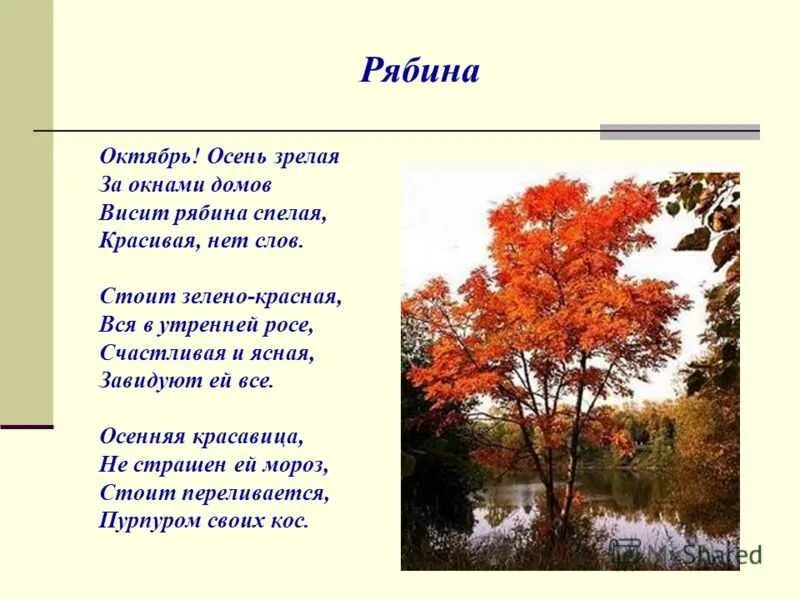 Рябина

Октябрь! Осень зрелая
За окнами домов
Висит рябина спелая,
Красивая, нет слов.

Стоит зелено-красная,
Вся в утренней росе,
Счастливая и ясная,
Завидуют ей все.

Осенняя красавица,
Не страшен ей мороз,
Стоит переливается,
Пурпуром своих кос.

Shared